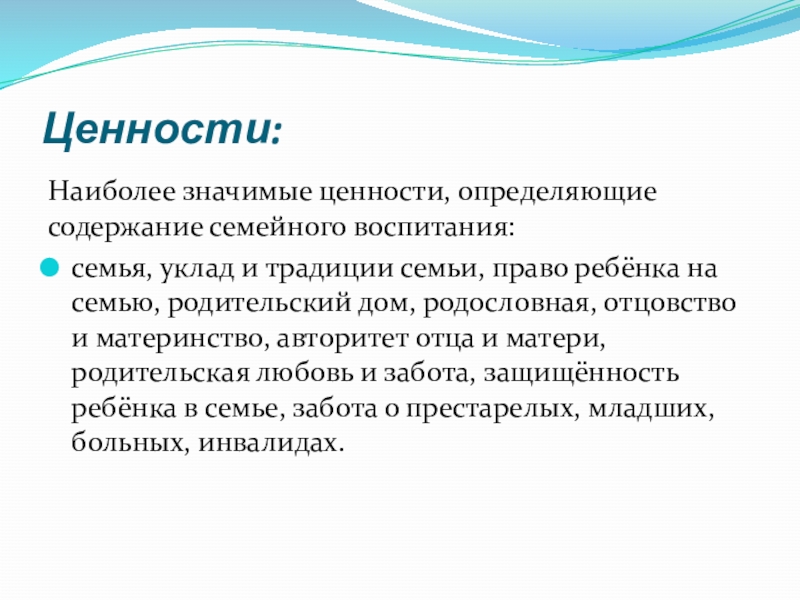 Ценности:

Наиболее значимые ценности, определяющие содержание семейного воспитания:

семья, уклад и традиции семьи, право ребёнка на семью, родительский дом, родословная, отцовство и материнство, авторитет отца и матери, родительская любовь и забота, защищённость ребёнка в семье, забота о престарелых, младших, больных, инвалидах.